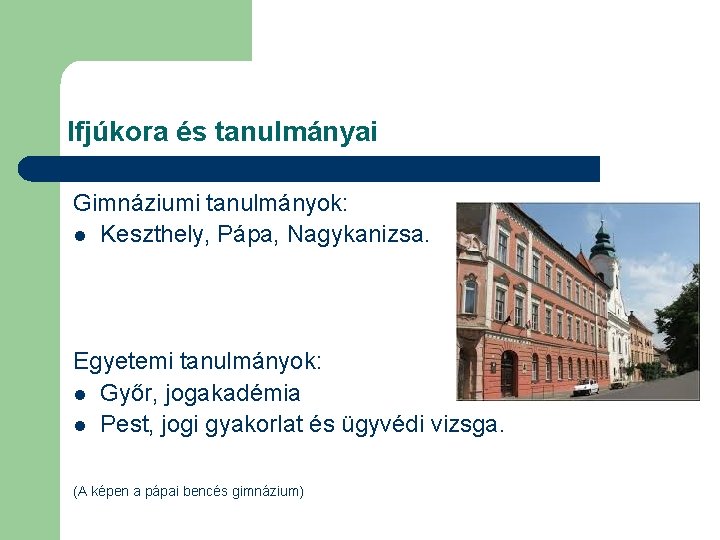 Ifjúkora és tanulmányai

Gimnáziumi tanulmányok:
- Keszthely, Pápa, Nagykanizsa.

Egyetemi tanulmányok:
- Győr, jogakadémia
- Pest, jogi gyakorlat és ügyvédi vizsga.

(A képen a pápai bencés gimnázium)